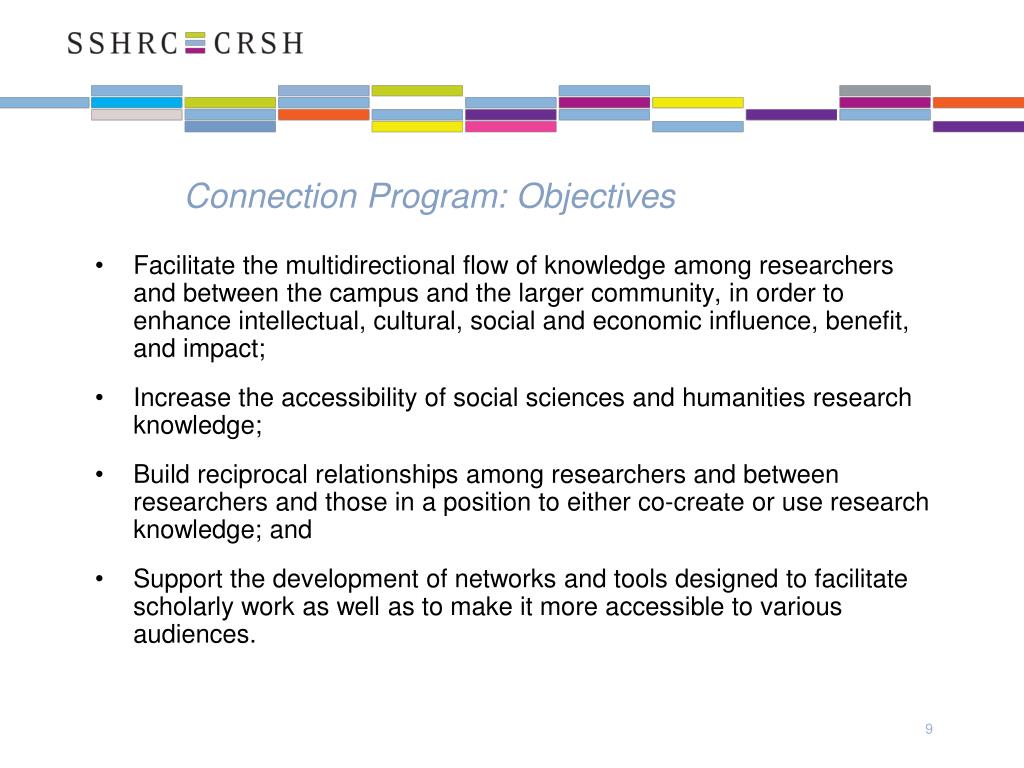 SSHRC CRSH

Connection Program: Objectives

• Facilitate the multidirectional flow of knowledge among researchers and between the campus and the larger community, in order to enhance intellectual, cultural, social and economic influence, benefit, and impact;

• Increase the accessibility of social sciences and humanities research knowledge;

• Build reciprocal relationships among researchers and between researchers and those in a position to either co-create or use research knowledge; and

• Support the development of networks and tools designed to facilitate scholarly work as well as to make it more accessible to various audiences.

9